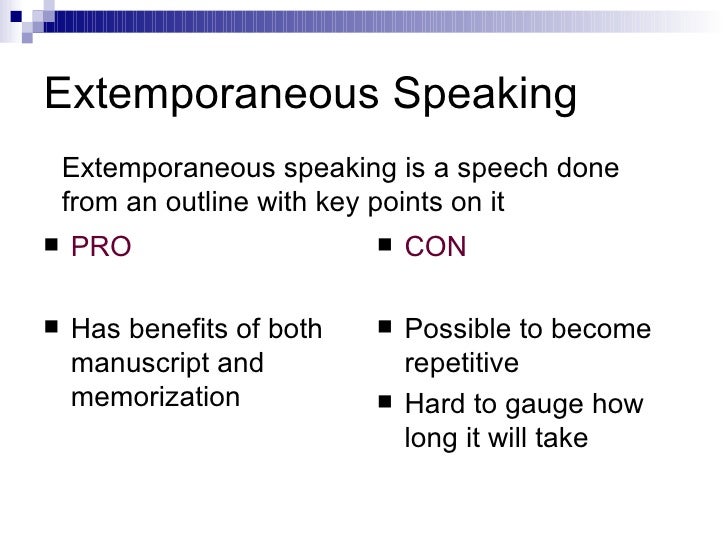 Extemporaneous Speaking

Extemporaneous speaking is a speech done from an outline with key points on it

- PRO

- Has benefits of both manuscript and memorization

- CON

- Possible to become repetitive
- Hard to gauge how long it will take